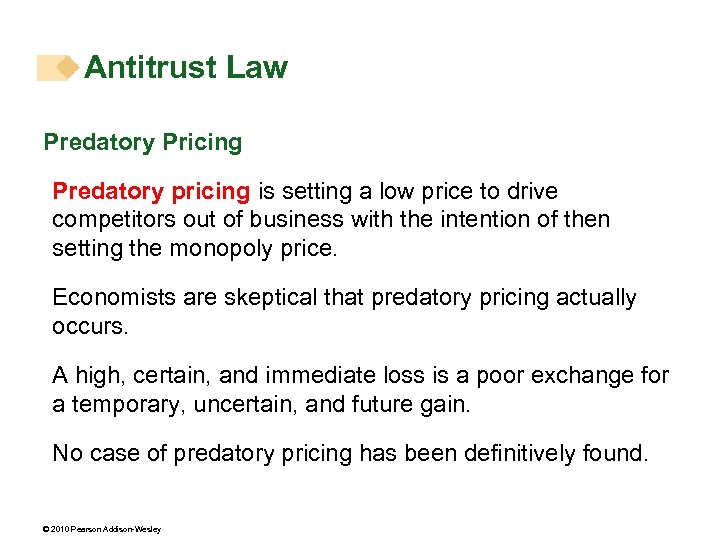 Antitrust Law

Predatory Pricing

Predatory pricing is setting a low price to drive competitors out of business with the intention of then setting the monopoly price.

Economists are skeptical that predatory pricing actually occurs.

A high, certain, and immediate loss is a poor exchange for a temporary, uncertain, and future gain.

No case of predatory pricing has been definitively found.

© 2010 Pearson Addison-Wesley